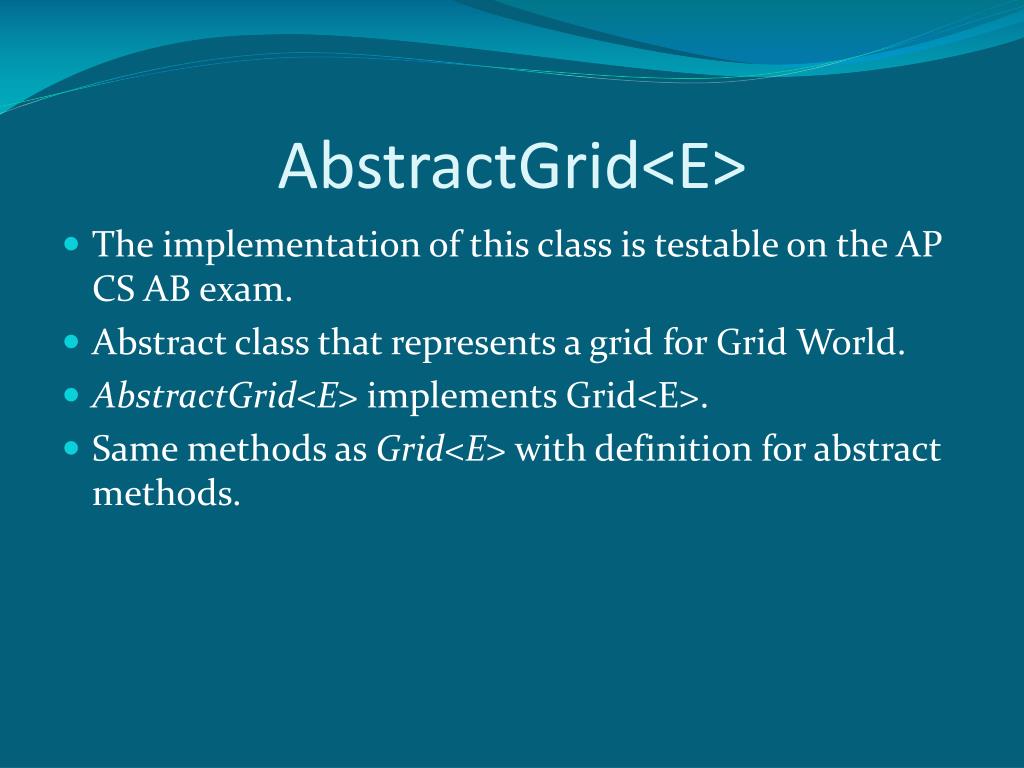 AbstractGrid<E>

- The implementation of this class is testable on the AP CS AB exam.
- Abstract class that represents a grid for Grid World.
- AbstractGrid<E> implements Grid<E>.
- Same methods as Grid<E> with definition for abstract methods.